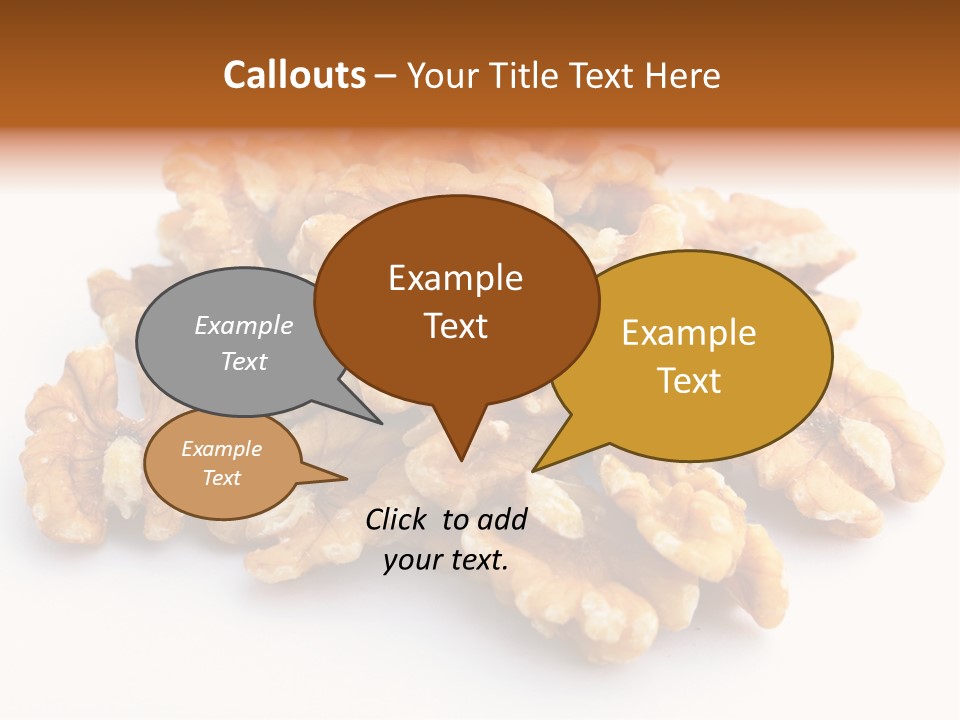 Callouts – Your Title Text Here

Example Text

Example Text

Example Text

Example Text

Click to add your text.